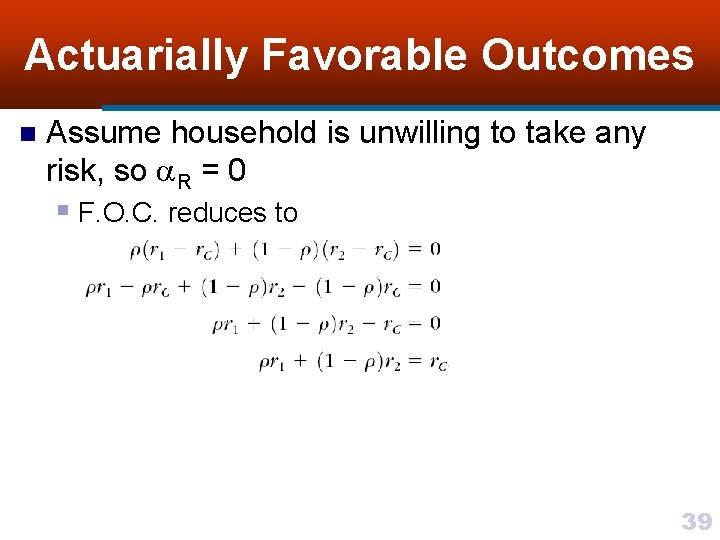 Actuarially Favorable Outcomes

Assume household is unwilling to take any risk, so $\alpha_R = 0$

F.O.C. reduces to

$\rho(r_1 - r_C) + (1 - \rho)(r_2 - r_C) = 0$

$\rho r_1 - \rho r_C + (1 - \rho)r_2 - (1 - \rho)r_C = 0$

$\rho r_1 + (1 - \rho)r_2 - r_C = 0$

$\rho r_1 + (1 - \rho)r_2 = r_C$

39